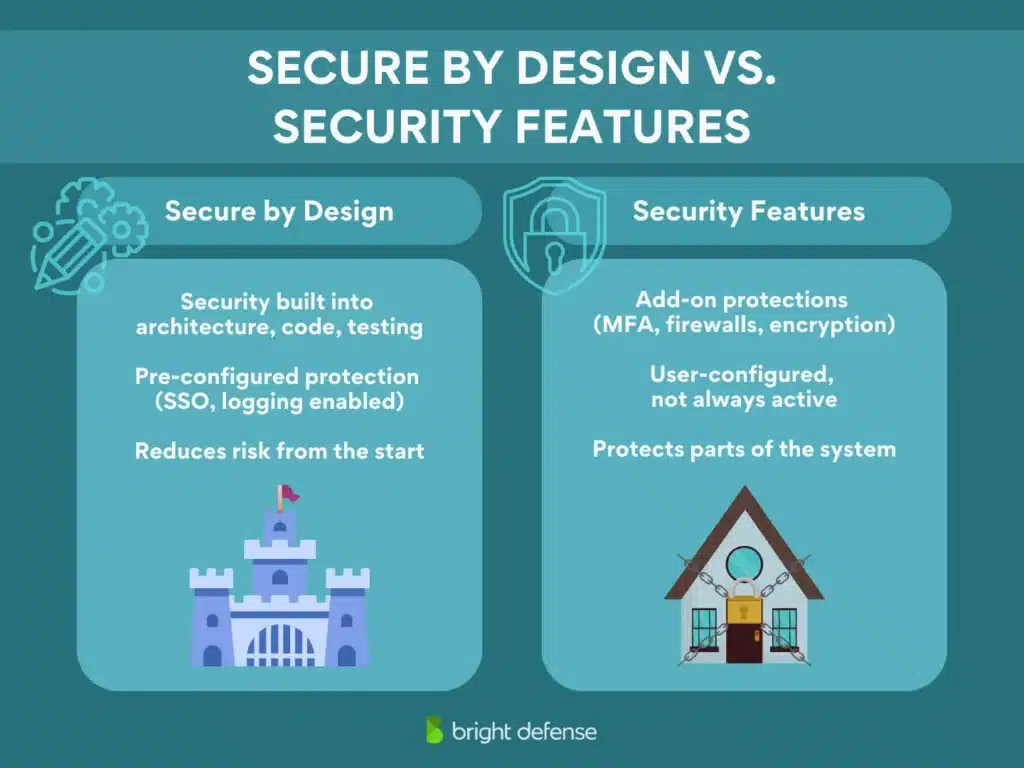 SECURE BY DESIGN VS. SECURITY FEATURES

Secure by Design

Security built into architecture, code, testing

Pre-configured protection (SSO, logging enabled)

Reduces risk from the start

Security Features

Add-on protections (MFA, firewalls, encryption)

User-configured, not always active

Protects parts of the system

bright defense